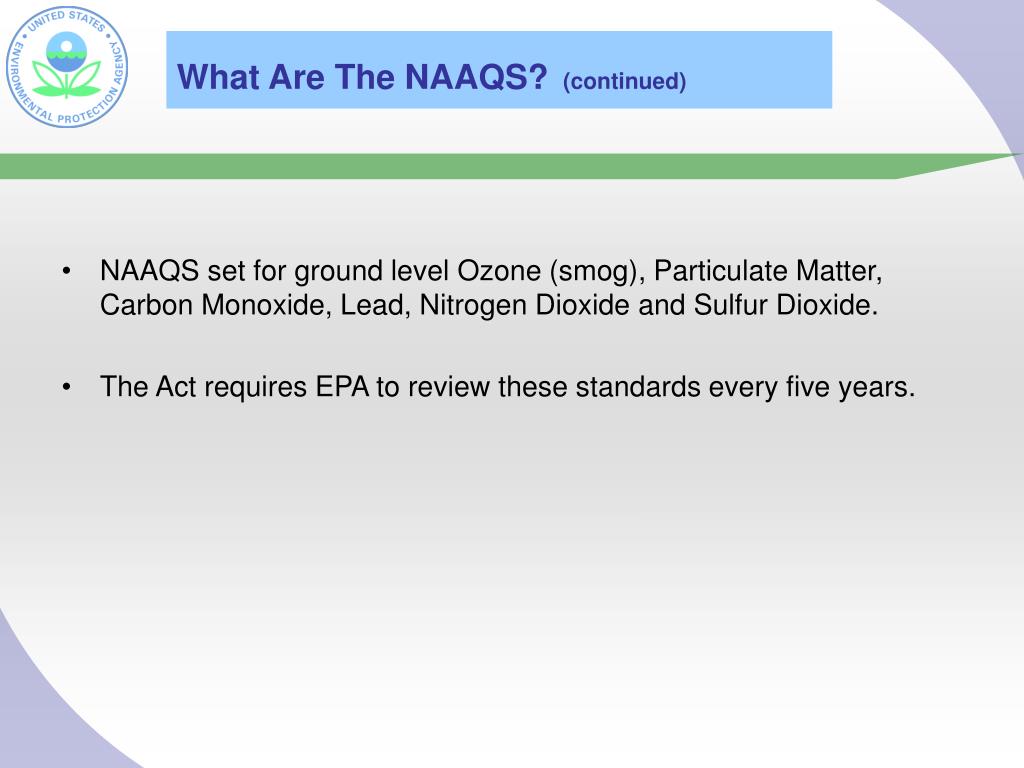 UNITED STATES ENVIRONMENTAL PROTECTION AGENCY

What Are The NAAQS? (continued)

• NAAQS set for ground level Ozone (smog), Particulate Matter, Carbon Monoxide, Lead, Nitrogen Dioxide and Sulfur Dioxide.

• The Act requires EPA to review these standards every five years.